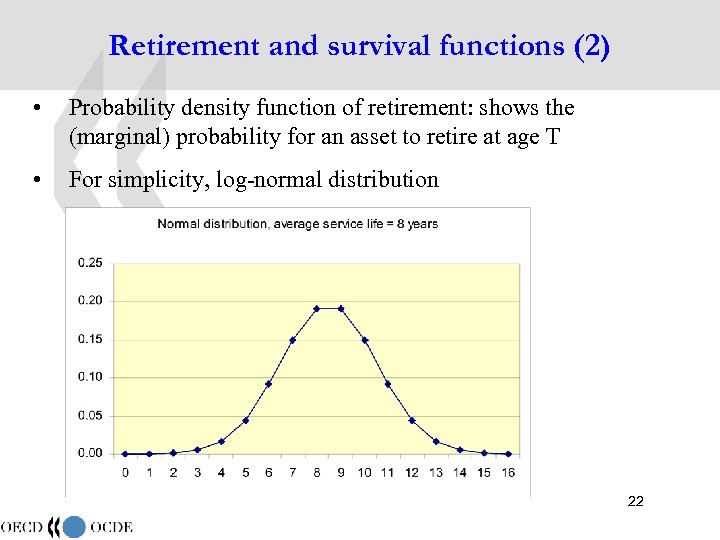 Retirement and survival functions (2)

• Probability density function of retirement: shows the (marginal) probability for an asset to retire at age T

• For simplicity, log-normal distribution

Normal distribution, average service life = 8 years

0.25
0.20
0.15
0.10
0.05
0.00

0 1 2 3 4 5 6 7 8 9 10 11 12 13 14 15 16

22

OECD OCDE